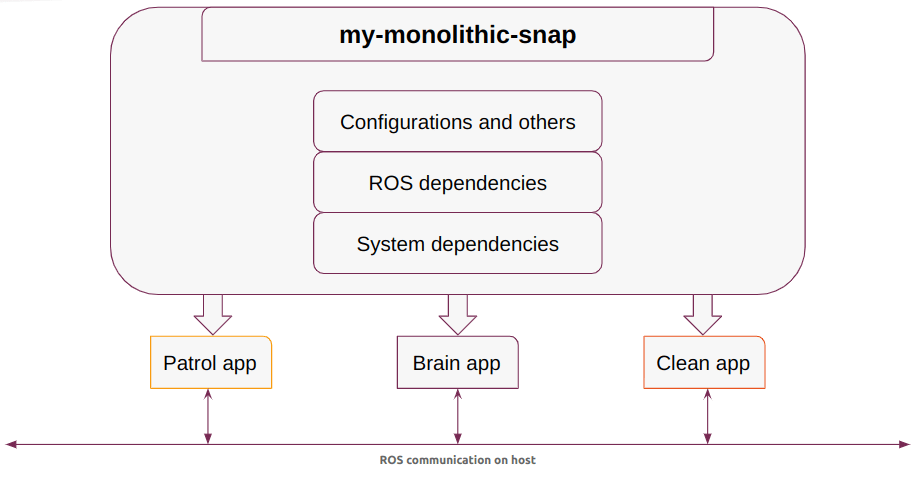 my-monolithic-snap

Configurations and others

ROS dependencies

System dependencies

Patrol app

Brain app

Clean app

ROS communication on host